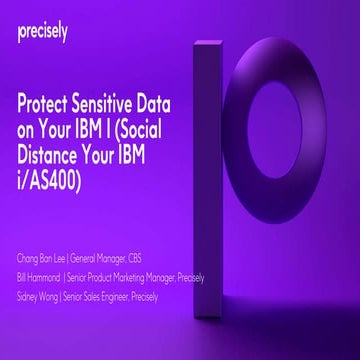 precisely

Protect Sensitive Data on Your IBM I (Social Distance Your IBM i/AS400)

Chang Ban Lee | General Manager, CBS

Bill Hammond | Senior Product Marketing Manager, Precisely

Sidney Wong | Senior Sales Engineer, Precisely